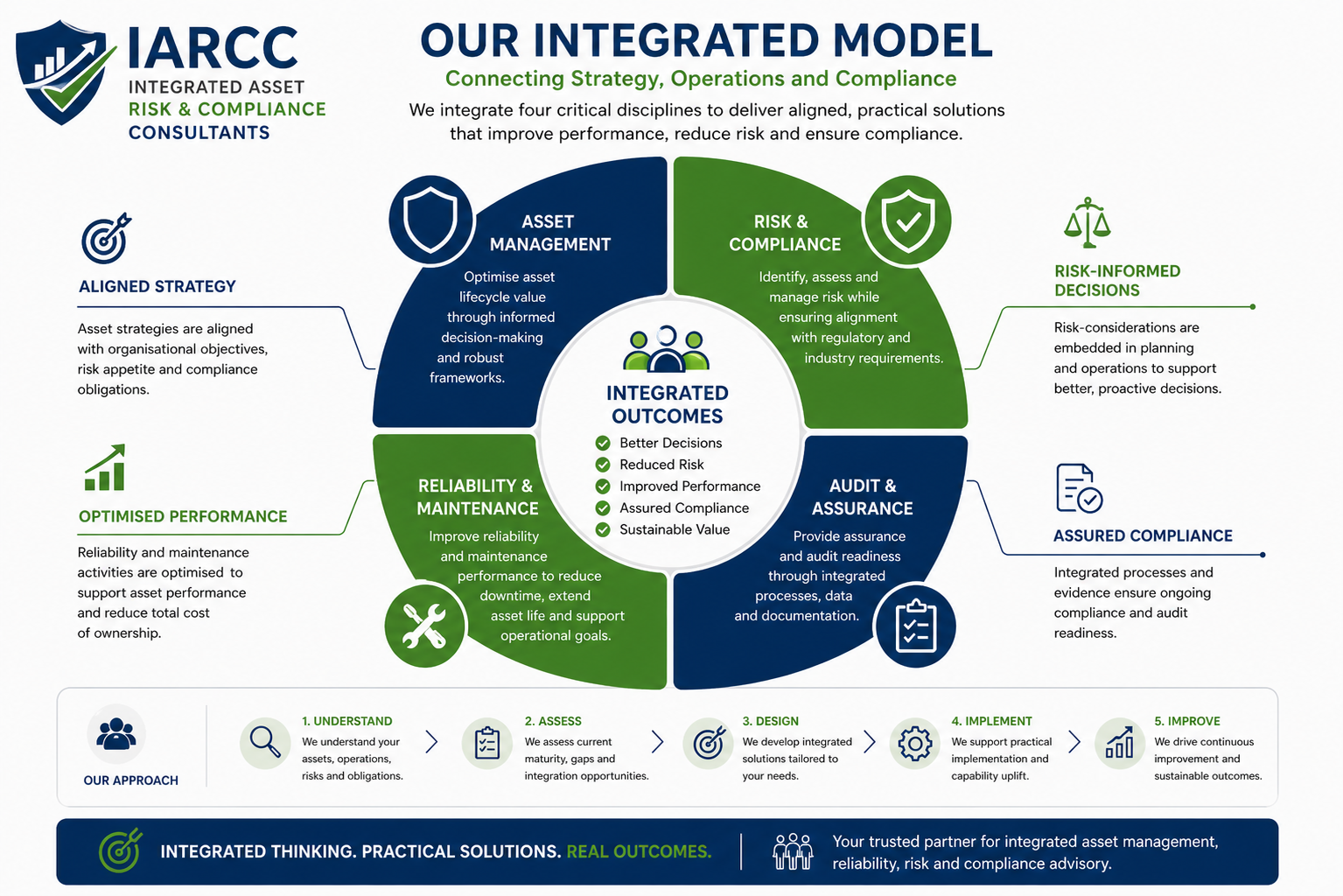 IARCC
INTEGRATED ASSET
RISK & COMPLIANCE
CONSULTANTS

OUR INTEGRATED MODEL
Connecting Strategy, Operations and Compliance
We integrate four critical disciplines to deliver aligned, practical solutions that improve performance, reduce risk and ensure compliance.

ALIGNED STRATEGY
Asset strategies are aligned with organisational objectives, risk appetite and compliance obligations.

OPTIMISED PERFORMANCE
Reliability and maintenance activities are optimised to support asset performance and reduce total cost of ownership.

ASSET MANAGEMENT
Optimise asset lifecycle value through informed decision-making and robust frameworks.

RISK & COMPLIANCE
Identify, assess and manage risk while ensuring alignment with regulatory and industry requirements.

INTEGRATED OUTCOMES
Better Decisions
Reduced Risk
Improved Performance
Assured Compliance
Sustainable Value

RELIABILITY & MAINTENANCE
Improve reliability and maintenance performance to reduce downtime, extend asset life and support operational goals.

AUDIT & ASSURANCE
Provide assurance and audit readiness through integrated processes, data and documentation.

RISK-INFORMED DECISIONS
Risk-considerations are embedded in planning and operations to support better, proactive decisions.

ASSURED COMPLIANCE
Integrated processes and evidence ensure ongoing compliance and audit readiness.

OUR APPROACH
1. UNDERSTAND
We understand your assets, operations, risks and obligations.
2. ASSESS
We assess current maturity, gaps and integration opportunities.
3. DESIGN
We develop integrated solutions tailored to your needs.
4. IMPLEMENT
We support practical implementation and capability uplift.
5. IMPROVE
We drive continuous improvement and sustainable outcomes.

INTEGRATED THINKING. PRACTICAL SOLUTIONS. REAL OUTCOMES.
Your trusted partner for integrated asset management, reliability, risk and compliance advisory.